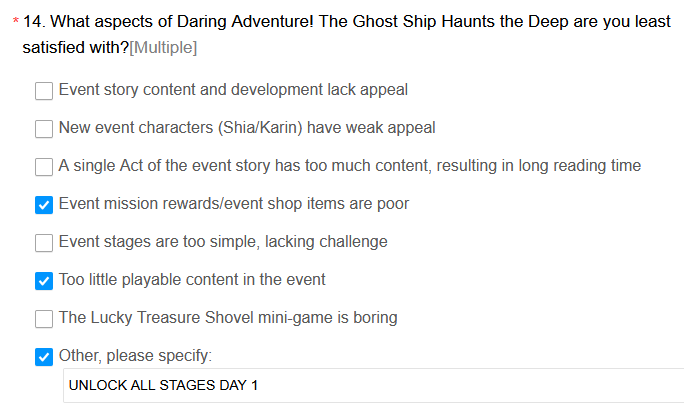 * 14. What aspects of Daring Adventure! The Ghost Ship Haunts the Deep are you least satisfied with?[Multiple]

Event story content and development lack appeal

New event characters (Shia/Karin) have weak appeal

A single Act of the event story has too much content, resulting in long reading time

Event mission rewards/event shop items are poor

Event stages are too simple, lacking challenge

Too little playable content in the event

The Lucky Treasure Shovel mini-game is boring

Other, please specify:

UNLOCK ALL STAGES DAY 1